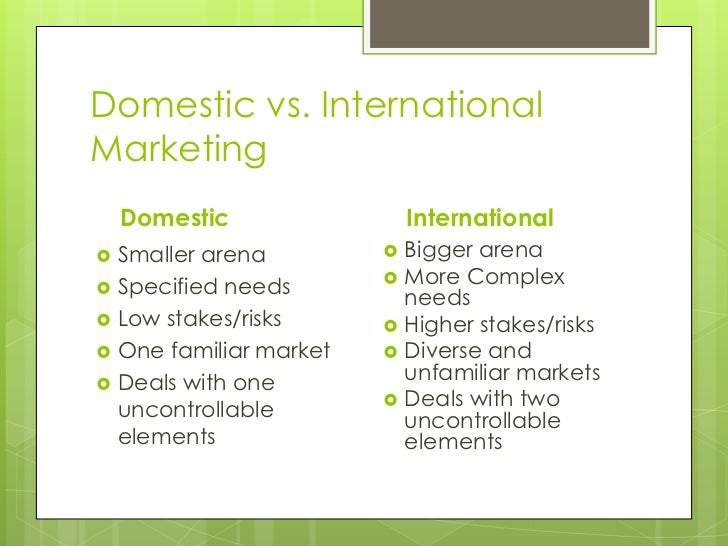 Domestic vs. International Marketing

Domestic

- Smaller arena
- Specified needs
- Low stakes/risks
- One familiar market
- Deals with one uncontrollable elements

International

- Bigger arena
- More Complex needs
- Higher stakes/risks
- Diverse and unfamiliar markets
- Deals with two uncontrollable elements